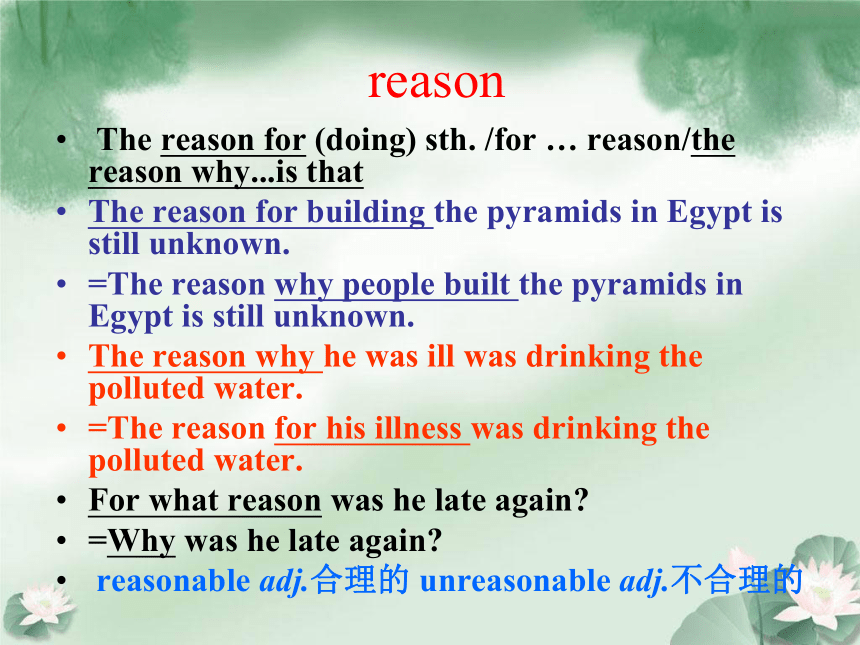 reason

• The reason for (doing) sth. /for … reason/the reason why...is that
• The reason for building the pyramids in Egypt is still unknown.
• =The reason why people built the pyramids in Egypt is still unknown.
• The reason why he was ill was drinking the polluted water.
• =The reason for his illness was drinking the polluted water.
• For what reason was he late again?
• =Why was he late again?
• reasonable adj.合理的 unreasonable adj.不合理的